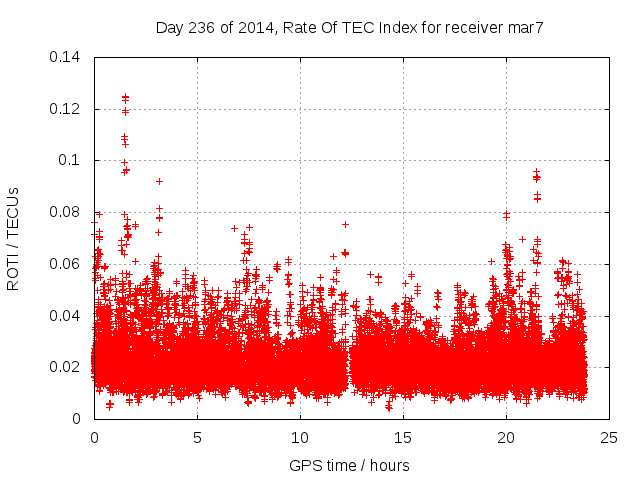 Day 236 of 2014, Rate Of TEC Index for receiver mar7

ROTI / TECUs

0.14
0.12
0.1
0.08
0.06
0.04
0.02
0

0
5
10
15
20
25

GPS time / hours